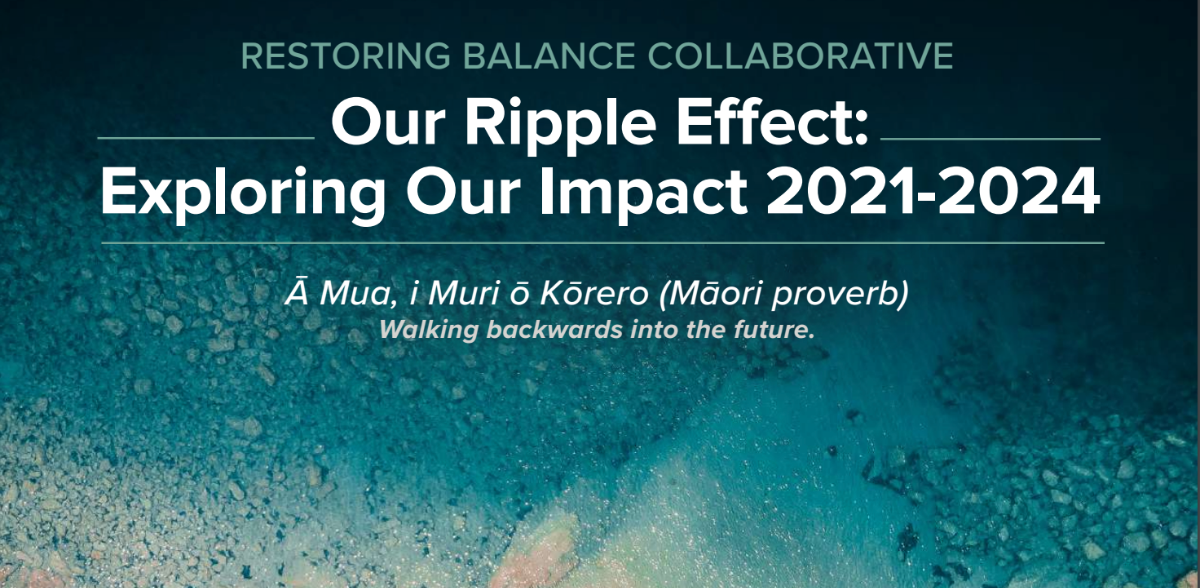 RESTORING BALANCE COLLABORATIVE

Our Ripple Effect: Exploring Our Impact 2021-2024

Ā Mua, i Muri ō Kōrero (Māori proverb)
Walking backwards into the future.